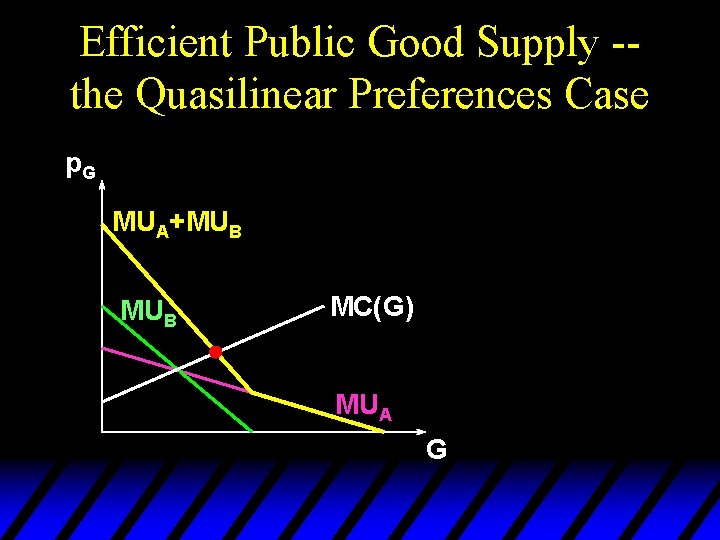 Efficient Public Good Supply -- the Quasilinear Preferences Case

$p_G$

$MU_A+MU_B$

$MU_B$

MC(G)

$MU_A$

G